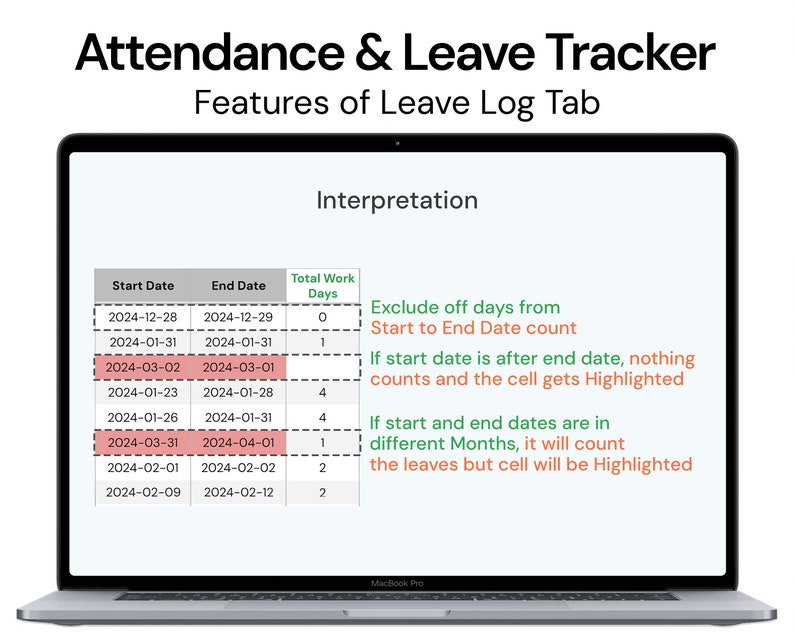 Attendance & Leave Tracker
Features of Leave Log Tab

Interpretation

| Start Date | End Date | Total Work Days |
|---|---|---|
| 2024-12-28 | 2024-12-29 | 0 |
| 2024-01-31 | 2024-01-31 | 1 |
| 2024-03-02 | 2024-03-01 | |
| 2024-01-23 | 2024-01-28 | 4 |
| 2024-01-26 | 2024-01-31 | 4 |
| 2024-03-31 | 2024-04-01 | 1 |
| 2024-02-01 | 2024-02-02 | 2 |
| 2024-02-09 | 2024-02-12 | 2 |

Exclude off days from Start to End Date count

If start date is after end date, nothing counts and the cell gets Highlighted

If start and end dates are in different Months, it will count the leaves but cell will be Highlighted

MacBook Pro